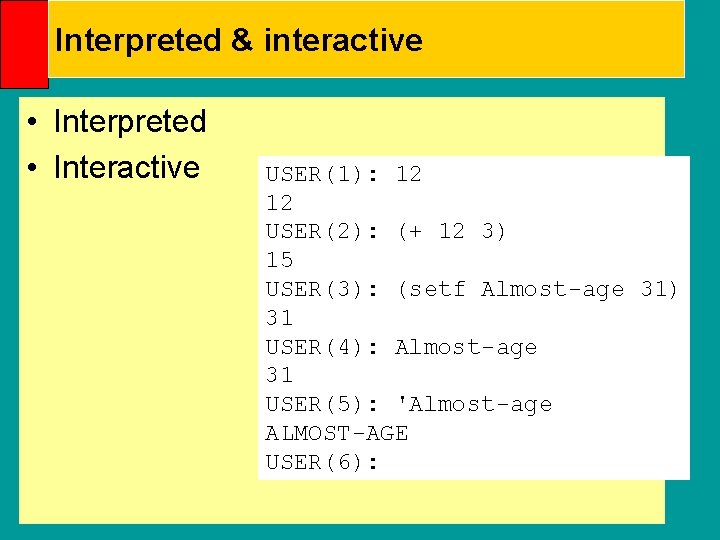 Interpreted & interactive

• Interpreted
• Interactive

USER(1): 12
12
USER(2): (+ 12 3)
15
USER(3): (setf Almost-age 31)
31
USER(4): Almost-age
31
USER(5): 'Almost-age
ALMOST-AGE
USER(6):